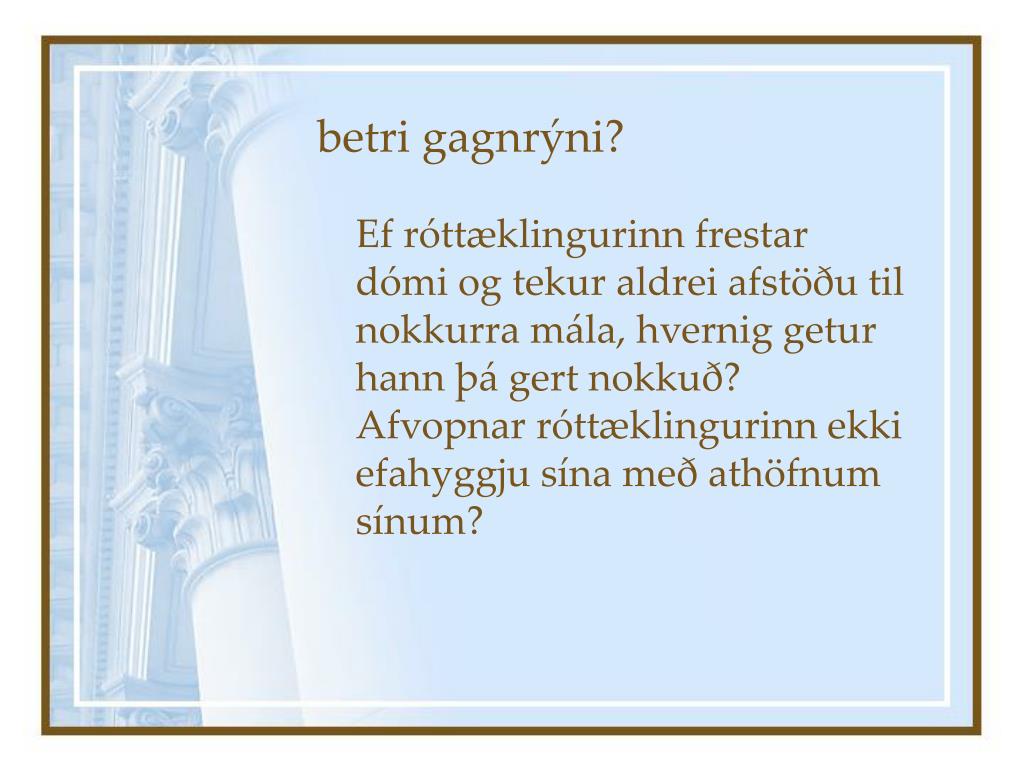 betri gagnrýni?

Ef róttæklingurinn frestar dómi og tekur aldrei afstöðu til nokkurra mála, hvernig getur hann þá gert nokkuð? Afvopnar róttæklingurinn ekki efahyggju sína með athöfnum sínum?